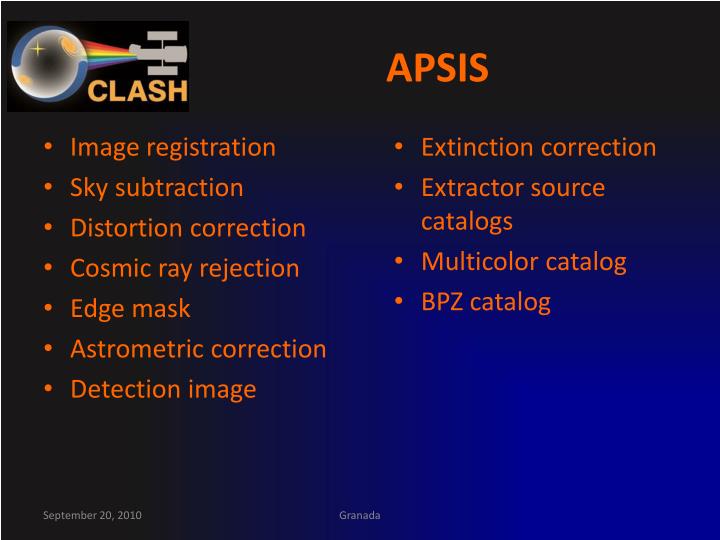 CLASH

APSIS

• Image registration
• Sky subtraction
• Distortion correction
• Cosmic ray rejection
• Edge mask
• Astrometric correction
• Detection image

• Extinction correction
• Extractor source catalogs
• Multicolor catalog
• BPZ catalog

September 20, 2010

Granada